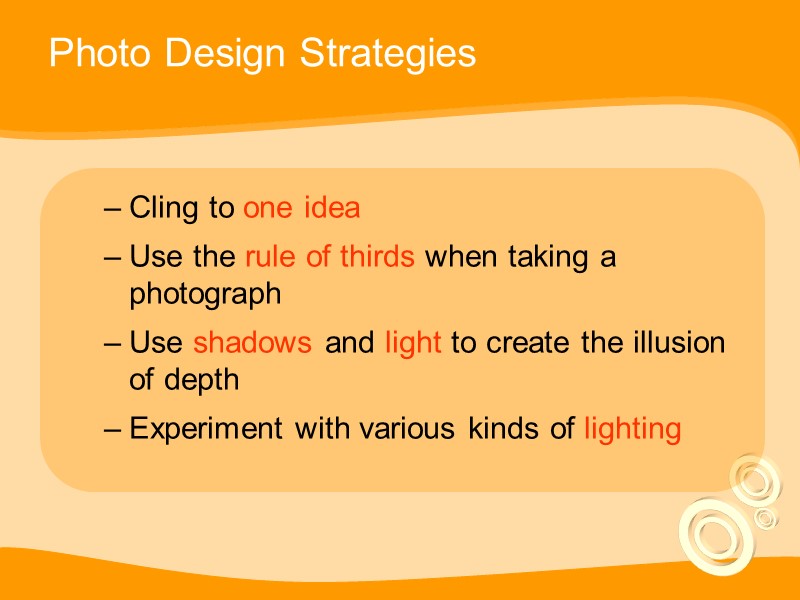 Photo Design Strategies

– Cling to one idea

– Use the rule of thirds when taking a photograph

– Use shadows and light to create the illusion of depth

– Experiment with various kinds of lighting